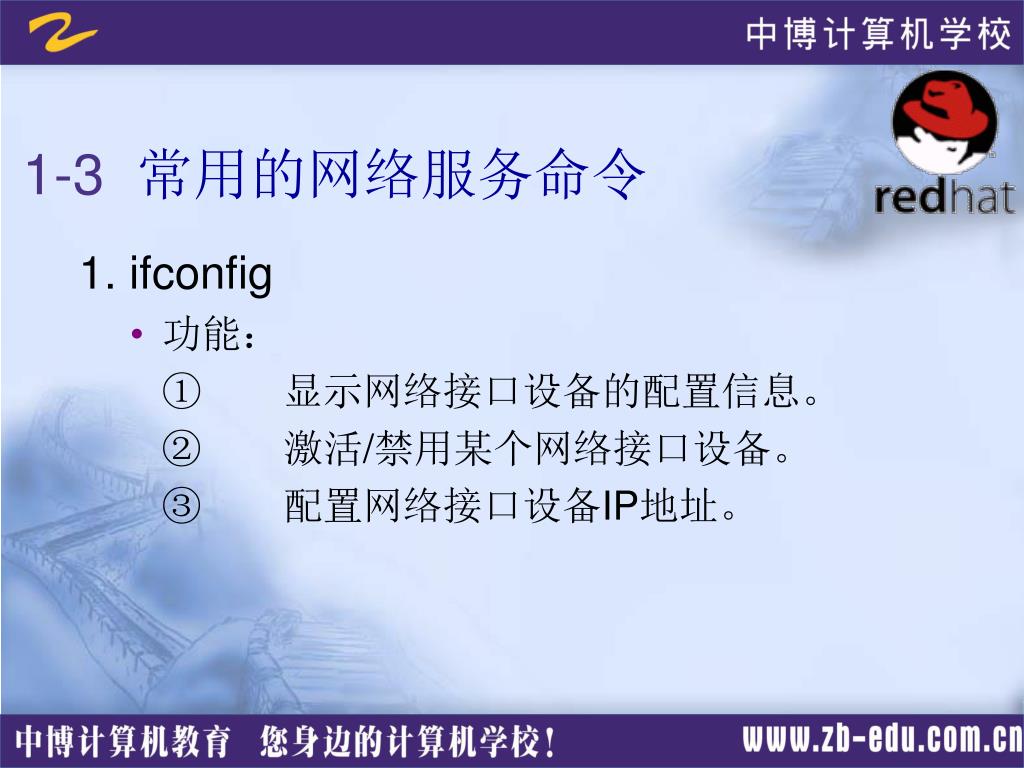 中博计算机学校

redhat

1-3 常用的网络服务命令

1. ifconfig

• 功能：

① 显示网络接口设备的配置信息。

② 激活/禁用某个网络接口设备。

③ 配置网络接口设备IP地址。

中博计算机教育 您身边的计算机学校！

www.zb-edu.com.cn